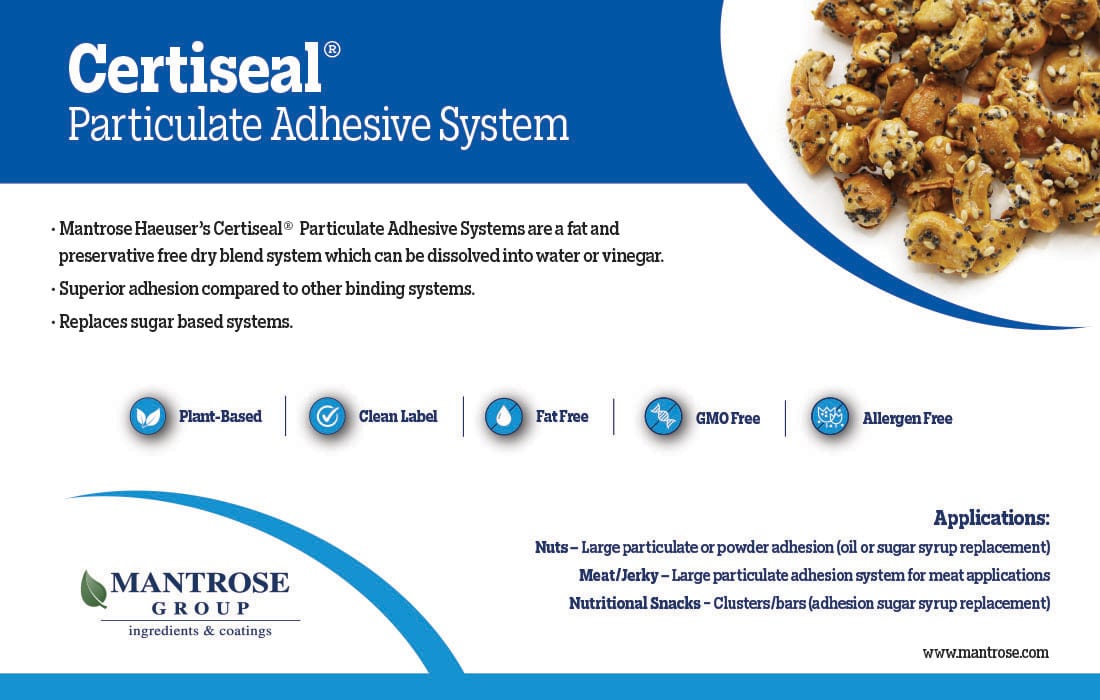 Certiseal®
Particulate Adhesive System

· Mantrose Haeuser's Certiseal® Particulate Adhesive Systems are a fat and preservative free dry blend system which can be dissolved into water or vinegar.

· Superior adhesion compared to other binding systems.

· Replaces sugar based systems.

Plant-Based | Clean Label | Fat Free | GMO Free | Allergen Free

MANTROSE GROUP
ingredients & coatings

Applications:
Nuts – Large particulate or powder adhesion (oil or sugar syrup replacement)
Meat/Jerky – Large particulate adhesion system for meat applications
Nutritional Snacks - Clusters/bars (adhesion sugar syrup replacement)

www.mantrose.com